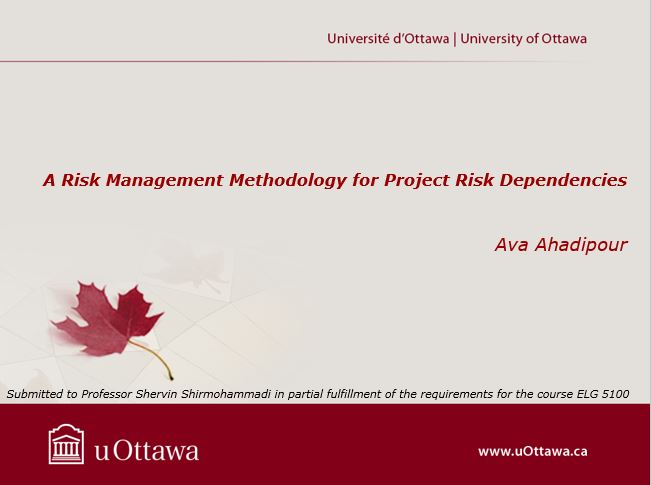 Université d'Ottawa | University of Ottawa

A Risk Management Methodology for Project Risk Dependencies

Ava Ahadipour

Submitted to Professor Shervin Shirmohammadi in partial fulfillment of the requirements for the course ELG 5100

uOttawa

www.uOttawa.ca